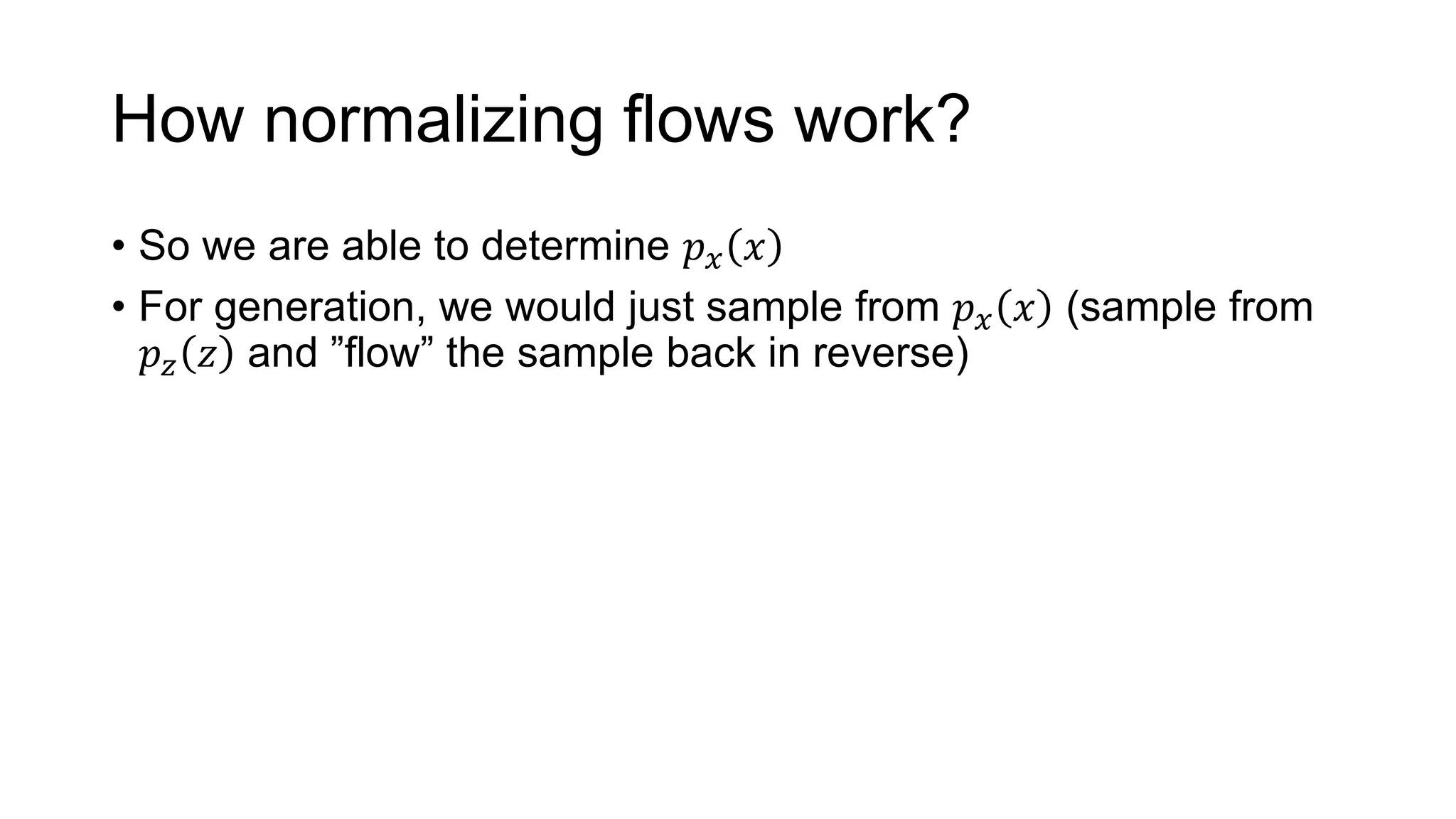 How normalizing flows work?

• So we are able to determine $p_x(x)$

• For generation, we would just sample from $p_x(x)$ (sample from $p_z(z)$ and ”flow” the sample back in reverse)